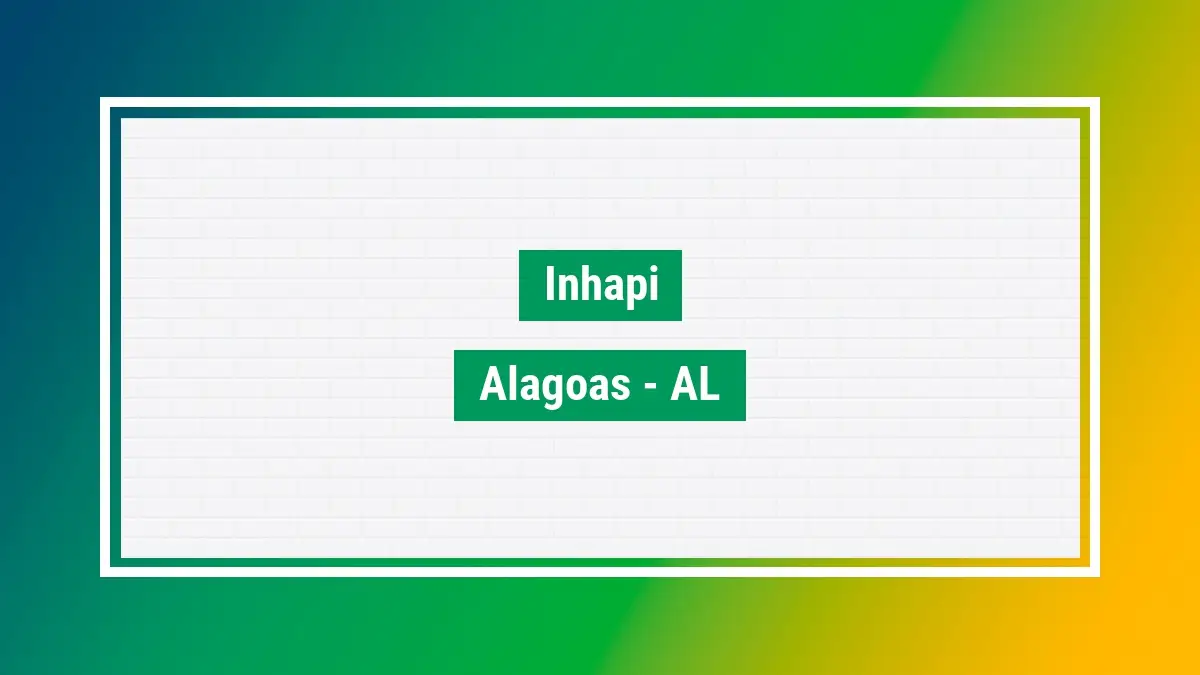 Inhapi

Alagoas - AL